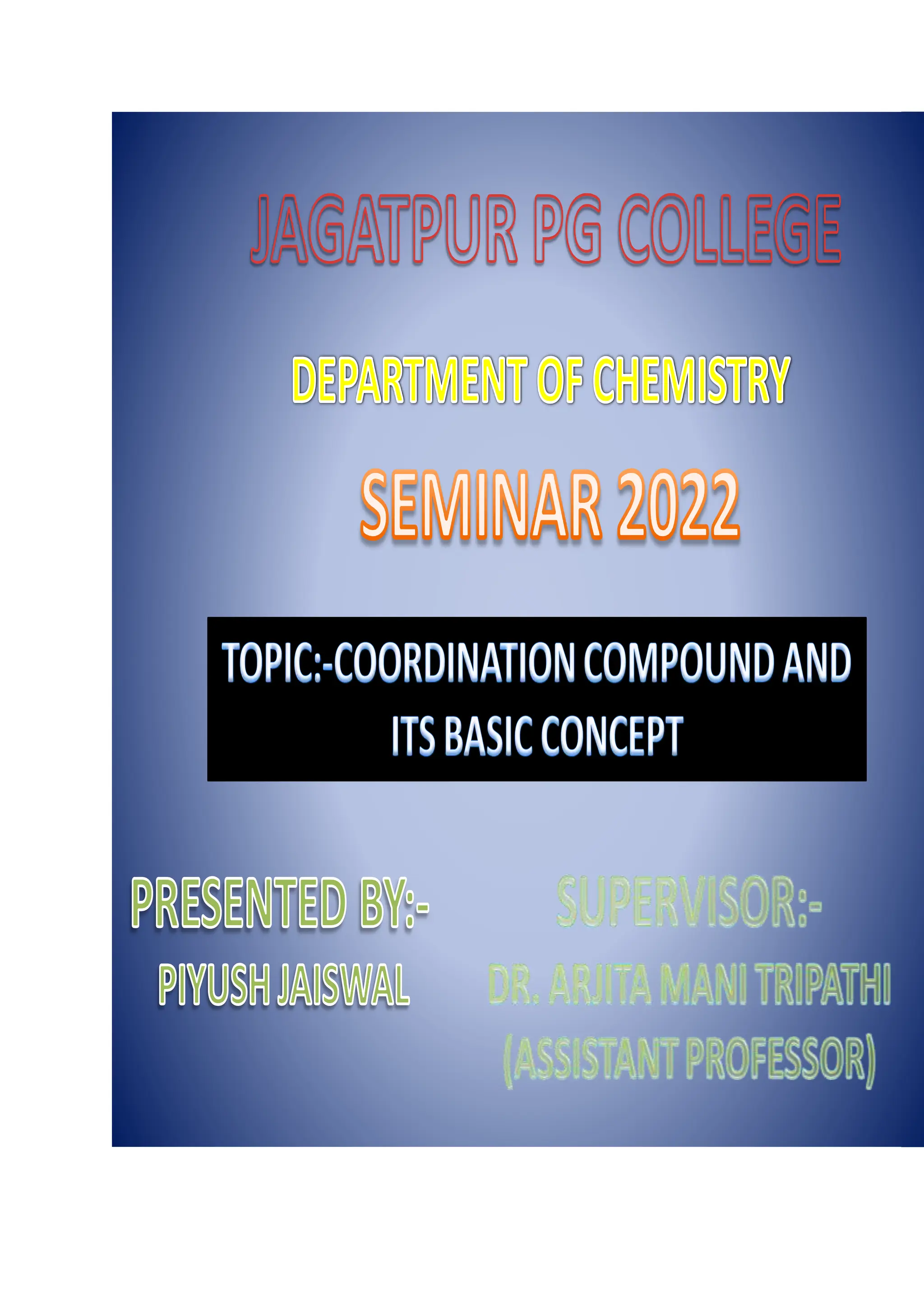 JAGATPUR PG COLLEGE

DEPARTMENT OF CHEMISTRY

SEMINAR 2022

TOPIC:-COORDINATION COMPOUND AND ITS BASIC CONCEPT

PRESENTED BY:-
PIYUSH JAISWAL

SUPERVISOR:-
DR. ARJITA MANI TRIPATHI
(ASSISTANT PROFESSOR)